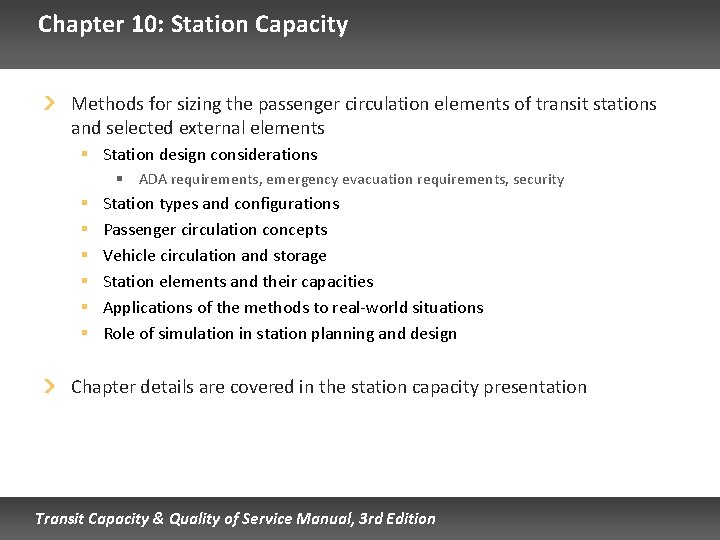 Chapter 10: Station Capacity

Methods for sizing the passenger circulation elements of transit stations and selected external elements

Station design considerations

ADA requirements, emergency evacuation requirements, security

Station types and configurations

Passenger circulation concepts

Vehicle circulation and storage

Station elements and their capacities

Applications of the methods to real-world situations

Role of simulation in station planning and design

Chapter details are covered in the station capacity presentation

Transit Capacity & Quality of Service Manual, 3rd Edition